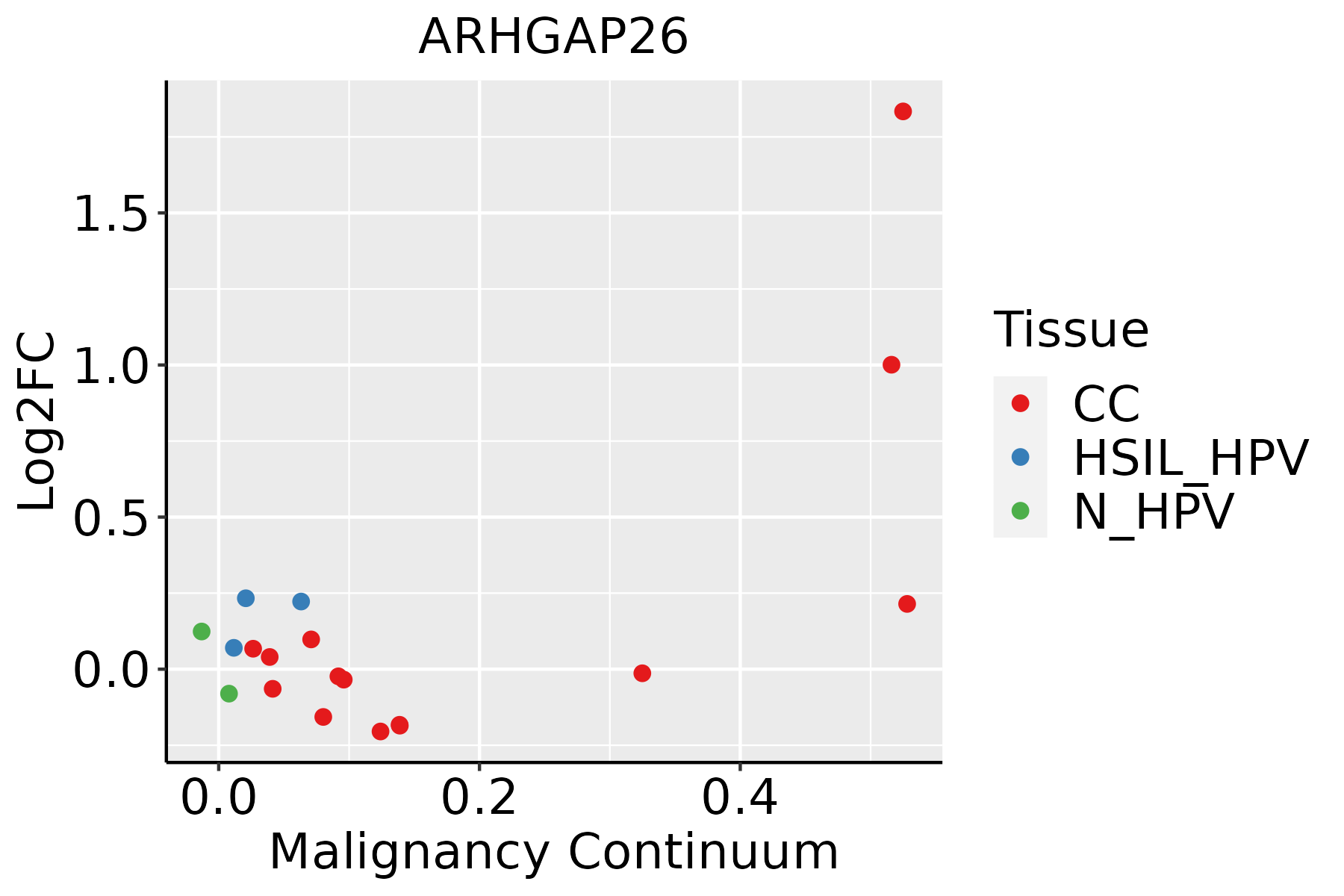 ARHGAP26

Log2FC

1.5
1.0
0.5
0.0

0.0
0.2
0.4

Malignancy Continuum

Tissue
CC
HSIL_HPV
N_HPV